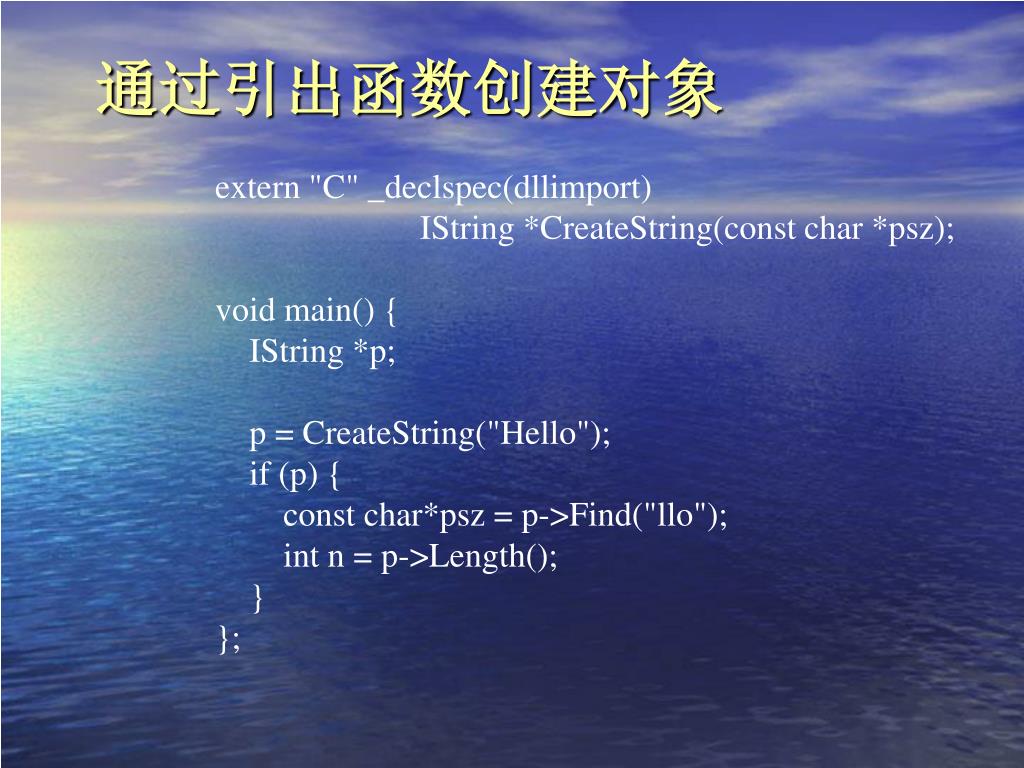 通过引出函数创建对象

extern "C" _declspec(dllimport)
IString *CreateString(const char *psz);

void main() {
IString *p;

p = CreateString("Hello");
if (p) {
const char*psz = p->Find("llo");
int n = p->Length();
}
};